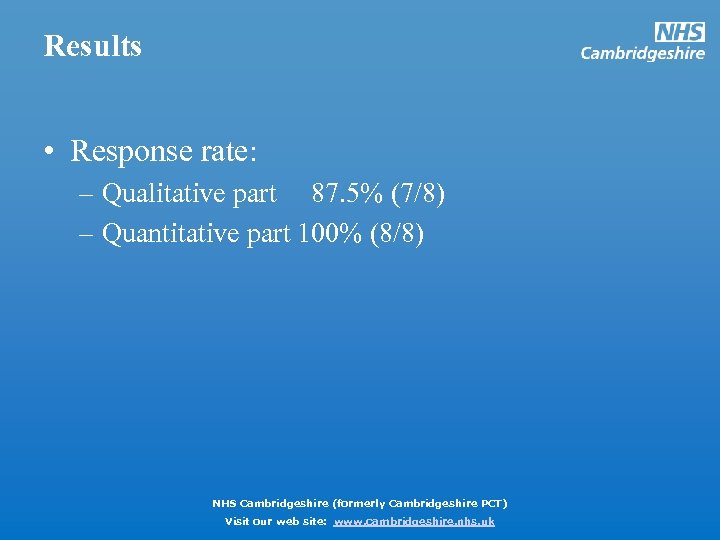 Results

NHS
Cambridgeshire

• Response rate:
– Qualitative part 87.5% (7/8)
– Quantitative part 100% (8/8)

NHS Cambridgeshire (formerly Cambridgeshire PCT)
Visit our web site: www.cambridgeshire.nhs.uk